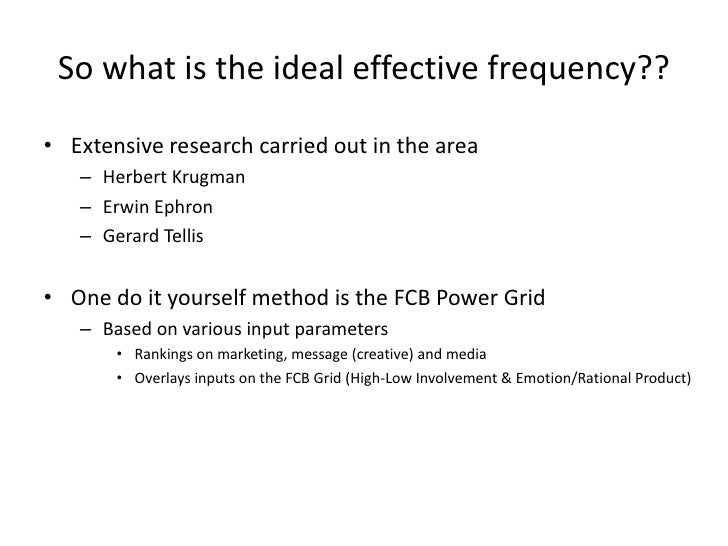 So what is the ideal effective frequency??

• Extensive research carried out in the area
 – Herbert Krugman
 – Erwin Ephron
 – Gerard Tellis

• One do it yourself method is the FCB Power Grid
 – Based on various input parameters
  • Rankings on marketing, message (creative) and media
  • Overlays inputs on the FCB Grid (High-Low Involvement & Emotion/Rational Product)